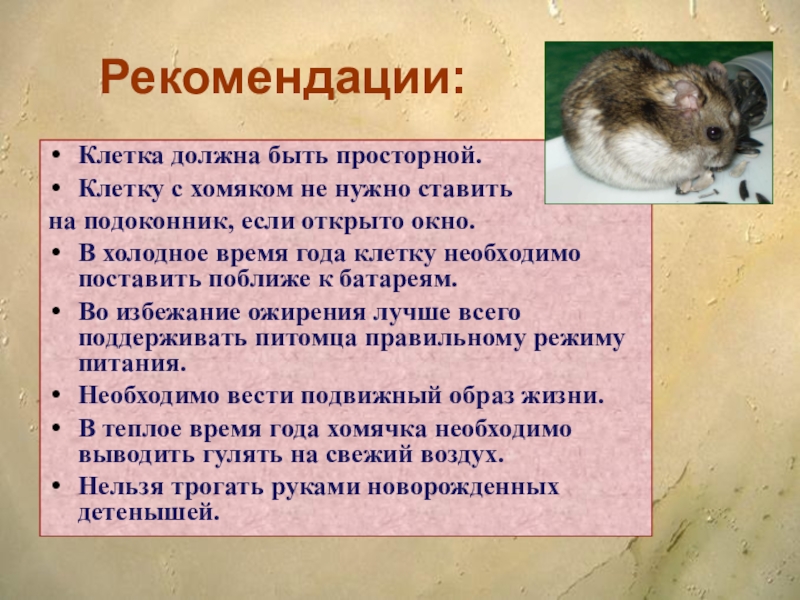 Рекомендации:

• Клетка должна быть просторной.
• Клетку с хомяком не нужно ставить
на подоконник, если открыто окно.
• В холодное время года клетку необходимо поставить поближе к батареям.
• Во избежание ожирения лучше всего поддерживать питомца правильному режиму питания.
• Необходимо вести подвижный образ жизни.
• В теплое время года хомячка необходимо выводить гулять на свежий воздух.
• Нельзя трогать руками новорожденных детенышей.